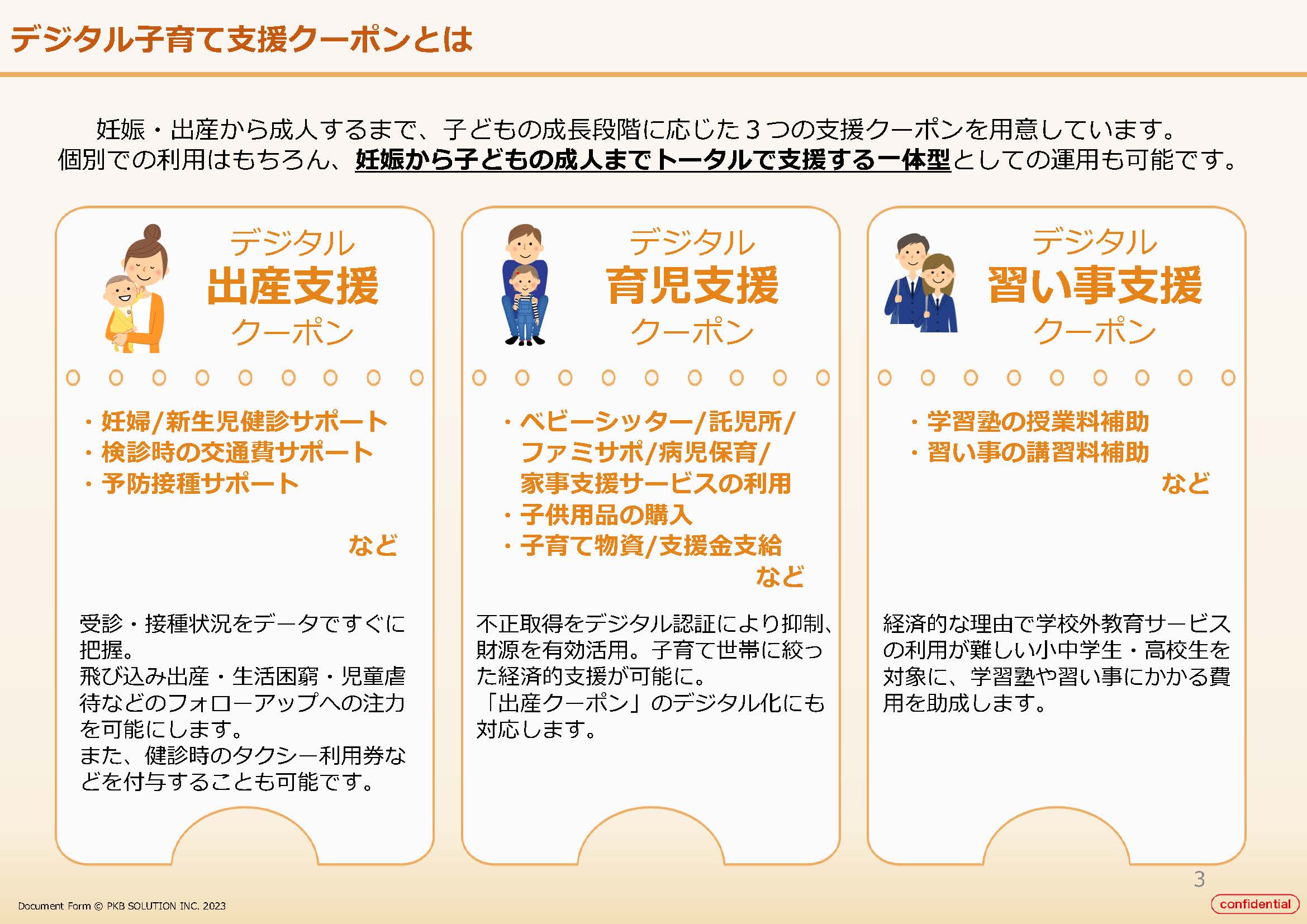 デジタル子育て支援クーポンとは

妊娠・出産から成人するまで、子どもの成長段階に応じた３つの支援クーポンを用意しています。
個別での利用はもちろん、妊娠から子どもの成人までトータルで支援する一体型としての運用も可能です。

デジタル
出産支援
クーポン

・妊婦/新生児健診サポート
・検診時の交通費サポート
・予防接種サポート
など

受診・接種状況をデータですぐに把握。
飛び込み出産・生活困窮・児童虐待などのフォローアップへの注力を可能にします。
また、健診時のタクシー利用券などを付与することも可能です。

デジタル
育児支援
クーポン

・ベビーシッター/託児所/ファミサポ/病児保育/家事支援サービスの利用
・子供用品の購入
・子育て物資/支援金支給
など

不正取得をデジタル認証により抑制、財源を有効活用。子育て世帯に絞った経済的支援が可能に。
「出産クーポン」のデジタル化にも対応します。

デジタル
習い事支援
クーポン

・学習塾の授業料補助
・習い事の講習料補助
など

経済的な理由で学校外教育サービスの利用が難しい小中学生・高校生を対象に、学習塾や習い事にかかる費用を助成します。

3

Document Form © PKB SOLUTION INC. 2023

confidential